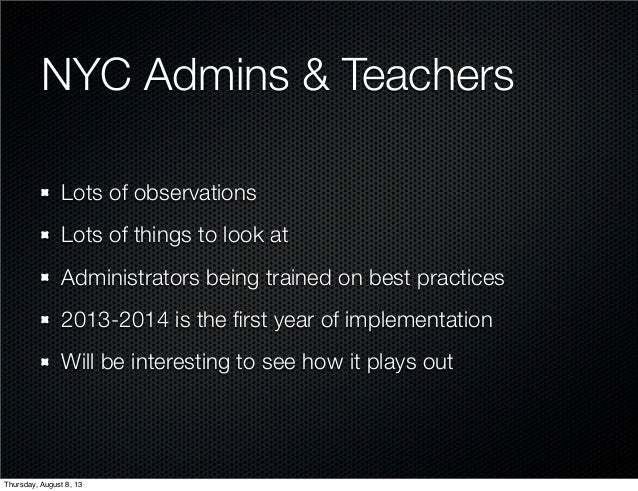 NYC Admins & Teachers

- Lots of observations
- Lots of things to look at
- Administrators being trained on best practices
- 2013-2014 is the first year of implementation
- Will be interesting to see how it plays out

Thursday, August 8, 13